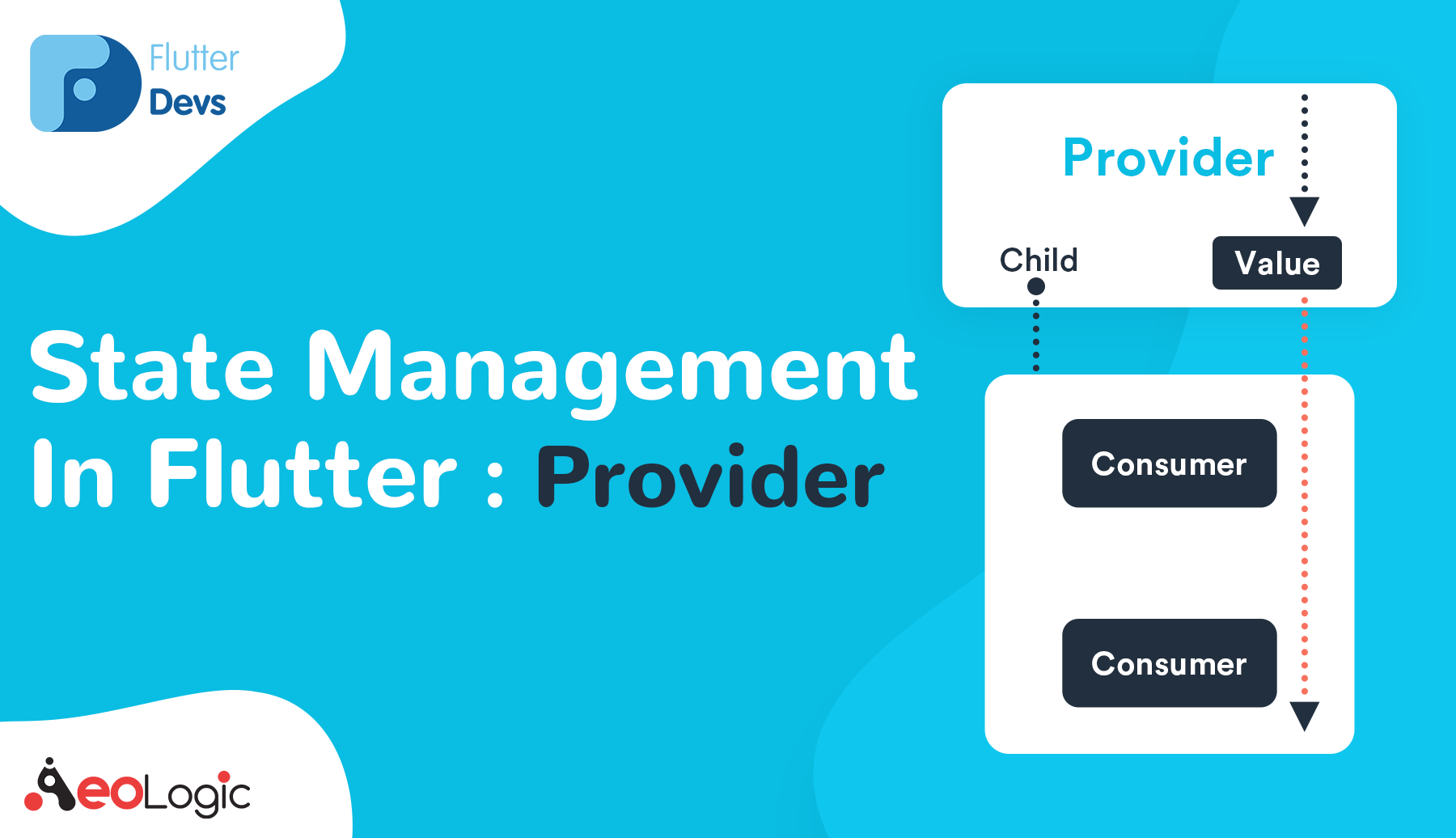 Flutter Devs

State Management In Flutter : Provider

Provider

Child

Value

Consumer

Consumer

AeoLogic